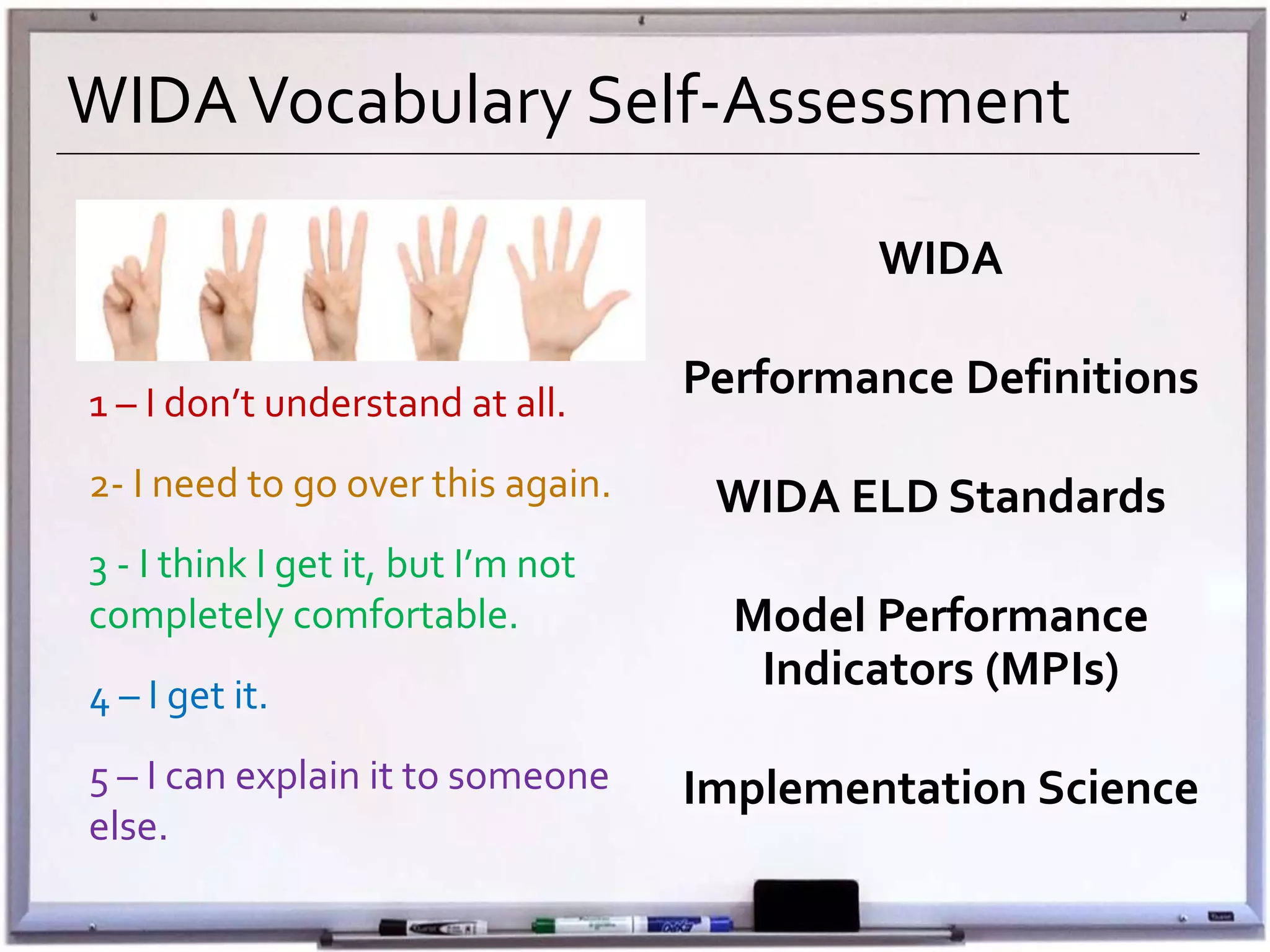 WIDA Vocabulary Self-Assessment

1 – I don't understand at all.

2- I need to go over this again.

3 - I think I get it, but I'm not completely comfortable.

4 – I get it.

5 – I can explain it to someone else.

WIDA

Performance Definitions

WIDA ELD Standards

Model Performance Indicators (MPIs)

Implementation Science